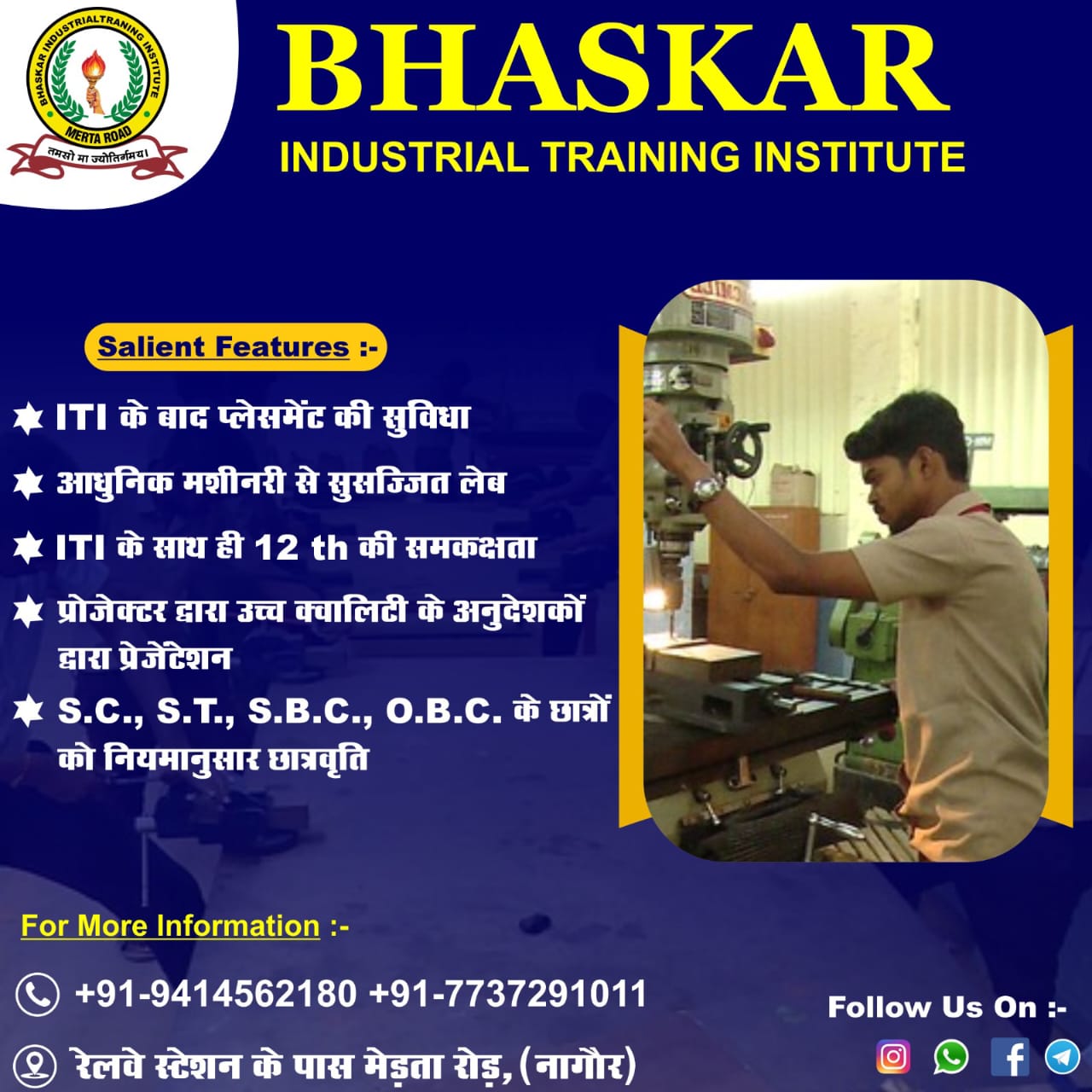 BHASKAR INDUSTRIALTRAINING INSTITUTE
MERTA ROAD
तमसो मा ज्योतिर्गमय।

BHASKAR
INDUSTRIAL TRAINING INSTITUTE

Salient Features :-

ITI के बाद प्लेसमेंट की सुविधा

आधुनिक मशीनरी से सुसज्जित लेब

ITI के साथ ही 12 th की समकक्षता

प्रोजेक्टर द्वारा उच्च क्वालिटी के अनुदेशकों द्वारा प्रेजेंटेशन

S.C., S.T., S.B.C., O.B.C. के छात्रों को नियमानुसार छात्रवृति

For More Information :-

+91-9414562180 +91-7737291011

रेलवे स्टेशन के पास मेड़ता रोड़, (नागौर)

Follow Us On :-